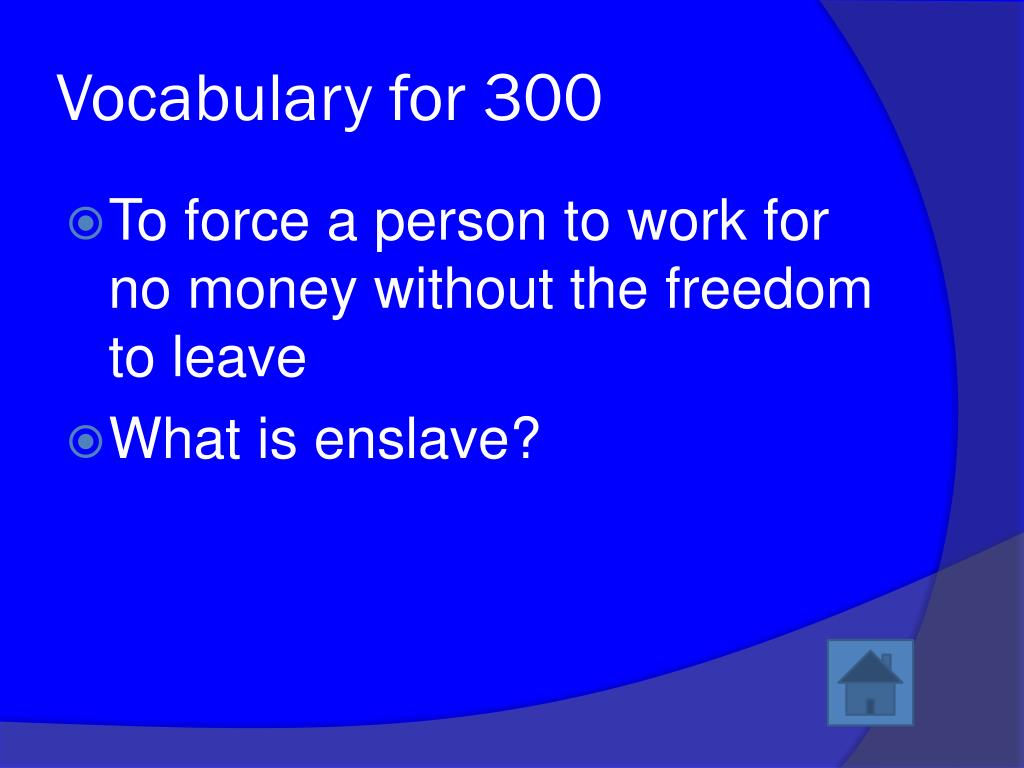 Vocabulary for 300

To force a person to work for no money without the freedom to leave

What is enslave?